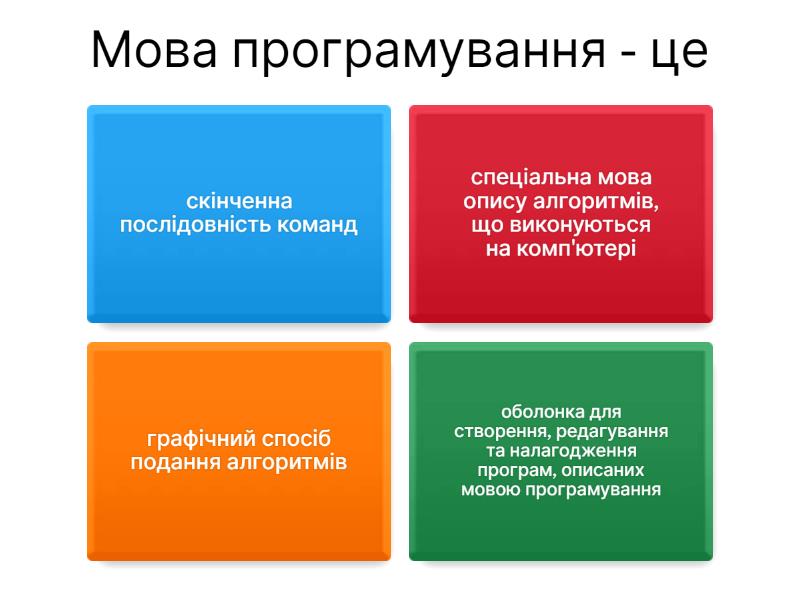 Мова програмування - це

скінченна послідовність команд

спеціальна мова опису алгоритмів, що виконуються на комп'ютері

графічний спосіб подання алгоритмів

оболонка для створення, редагування та налагодження програм, описаних мовою програмування